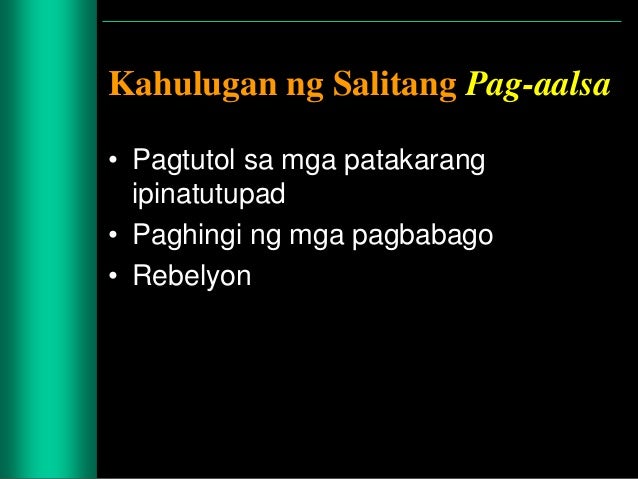 Kahulugan ng Salitang Pag-aalsa

• Pagtutol sa mga patakarang ipinatutupad
• Paghingi ng mga pagbabago
• Rebelyon